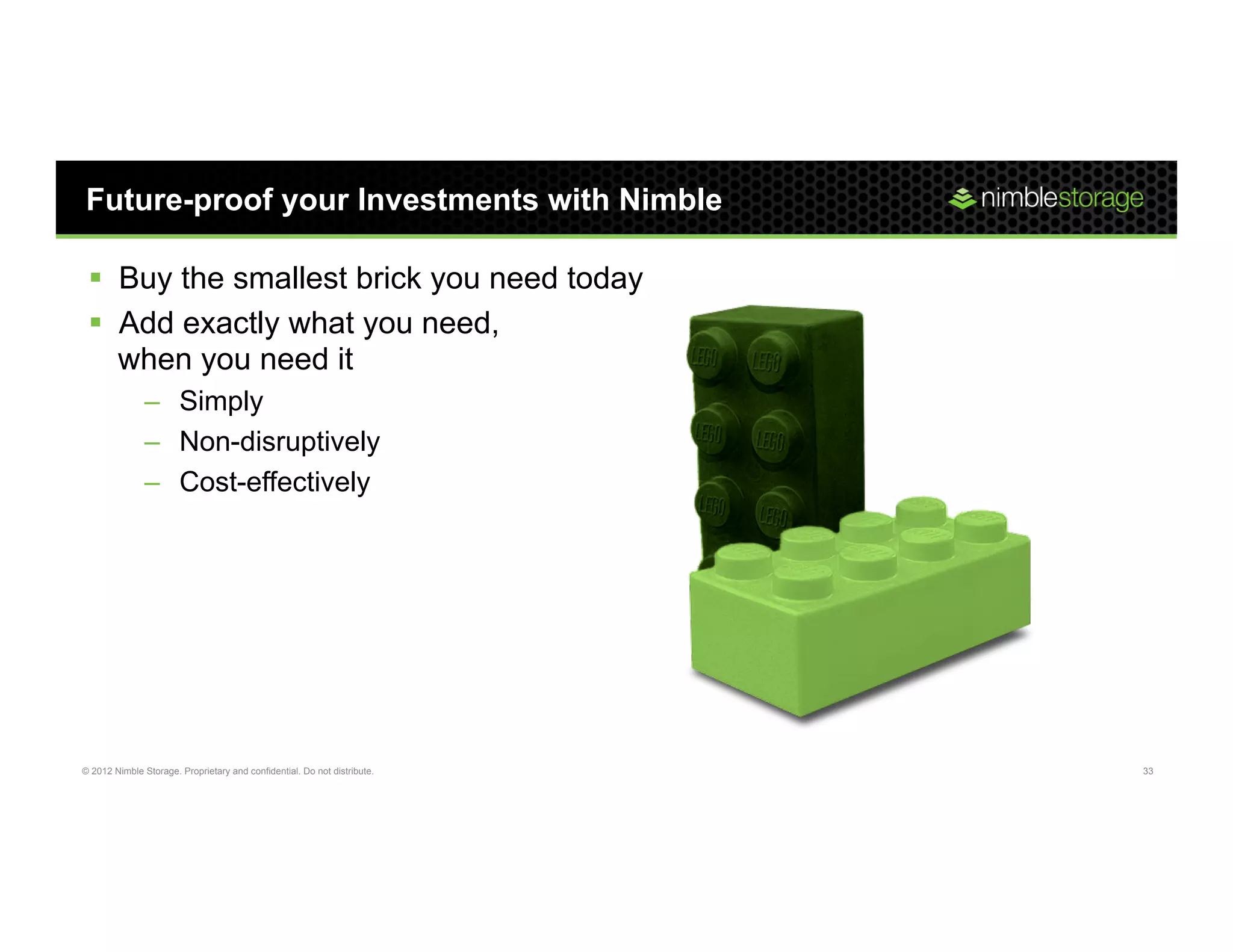 Future-proof your Investments with Nimble

nimblestorage

▪ Buy the smallest brick you need today
▪ Add exactly what you need, when you need it
– Simply
– Non-disruptively
– Cost-effectively

LEGO LEGO
LEGO LEGO
LEGO LEGO

© 2012 Nimble Storage. Proprietary and confidential. Do not distribute.

33